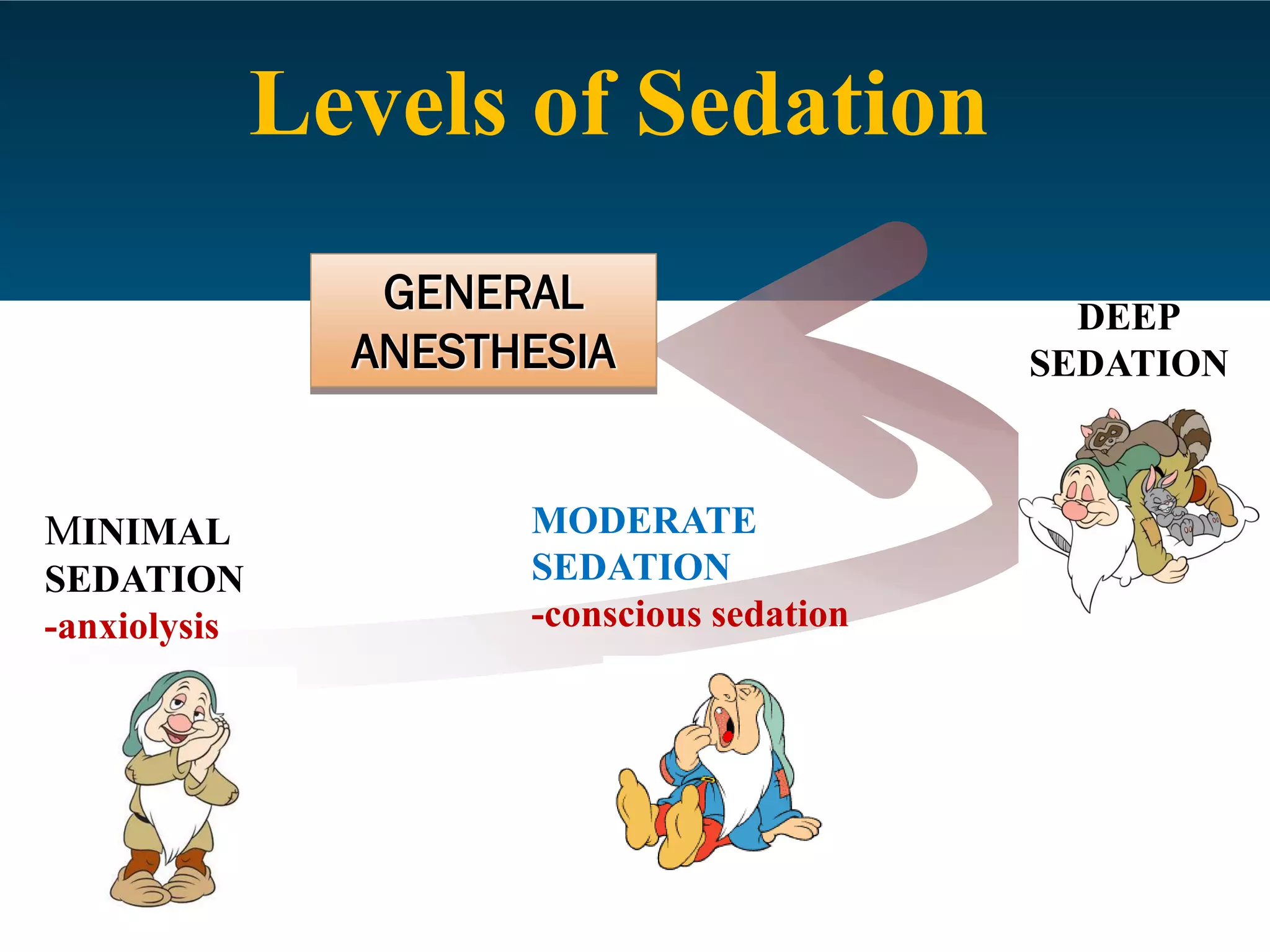 Levels of Sedation

GENERAL ANESTHESIA

DEEP SEDATION

MINIMAL SEDATION
-anxiolysis

MODERATE SEDATION
-conscious sedation